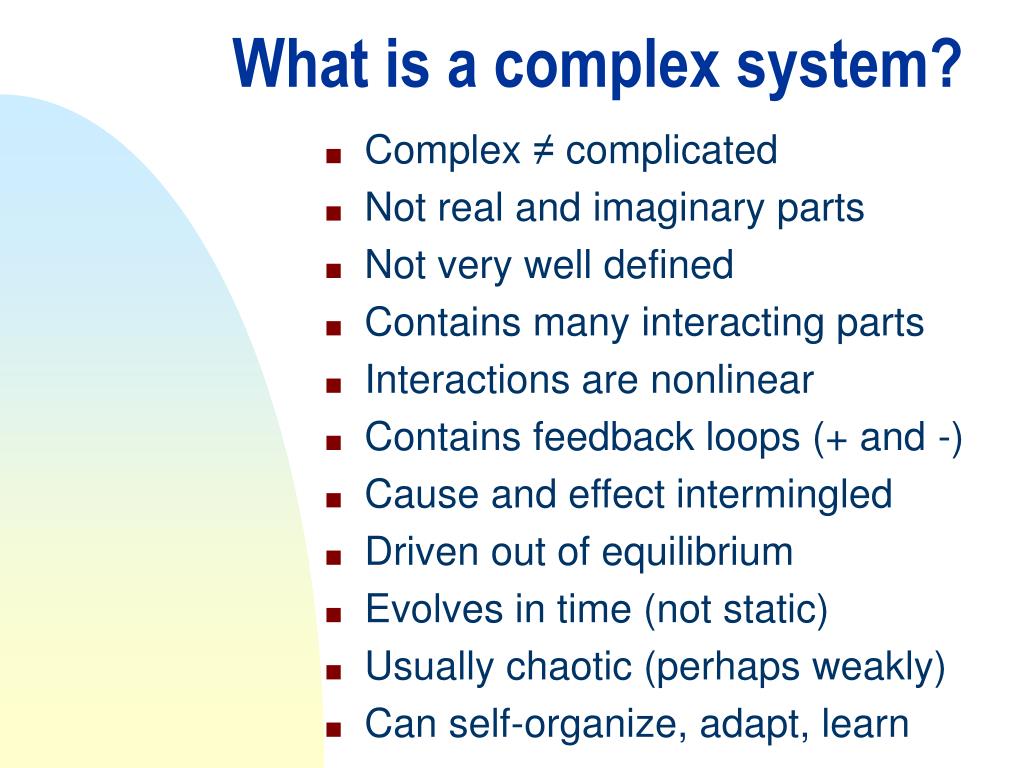 What is a complex system?

- Complex ≠ complicated
- Not real and imaginary parts
- Not very well defined
- Contains many interacting parts
- Interactions are nonlinear
- Contains feedback loops (+ and -)
- Cause and effect intermingled
- Driven out of equilibrium
- Evolves in time (not static)
- Usually chaotic (perhaps weakly)
- Can self-organize, adapt, learn